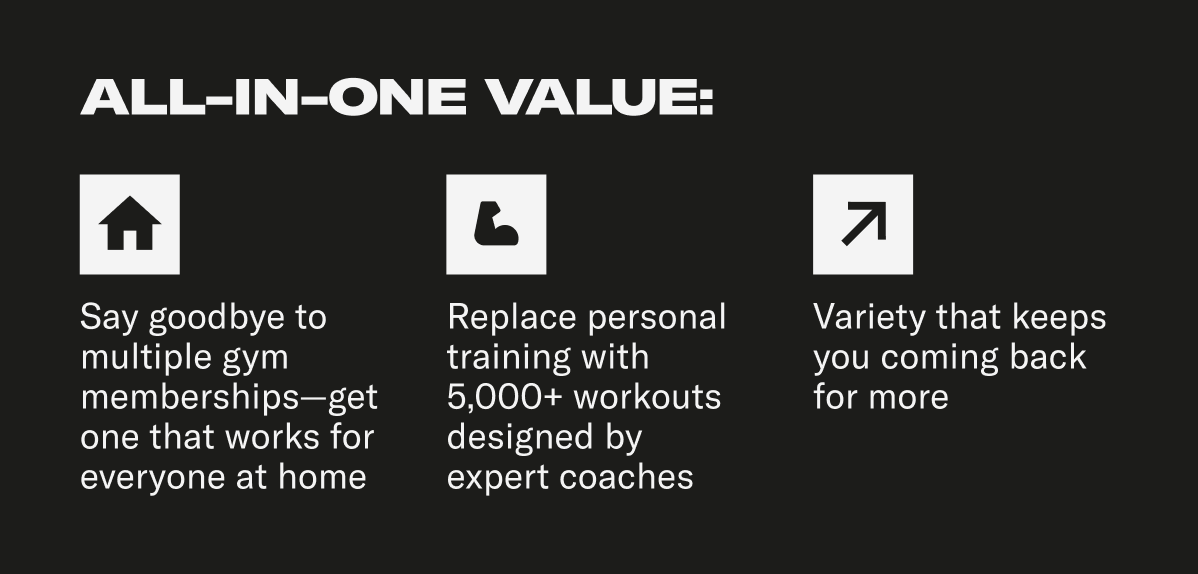 ALL-IN-ONE VALUE:

Say goodbye to multiple gym memberships—get one that works for everyone at home

Replace personal training with 5,000+ workouts designed by expert coaches

Variety that keeps you coming back for more